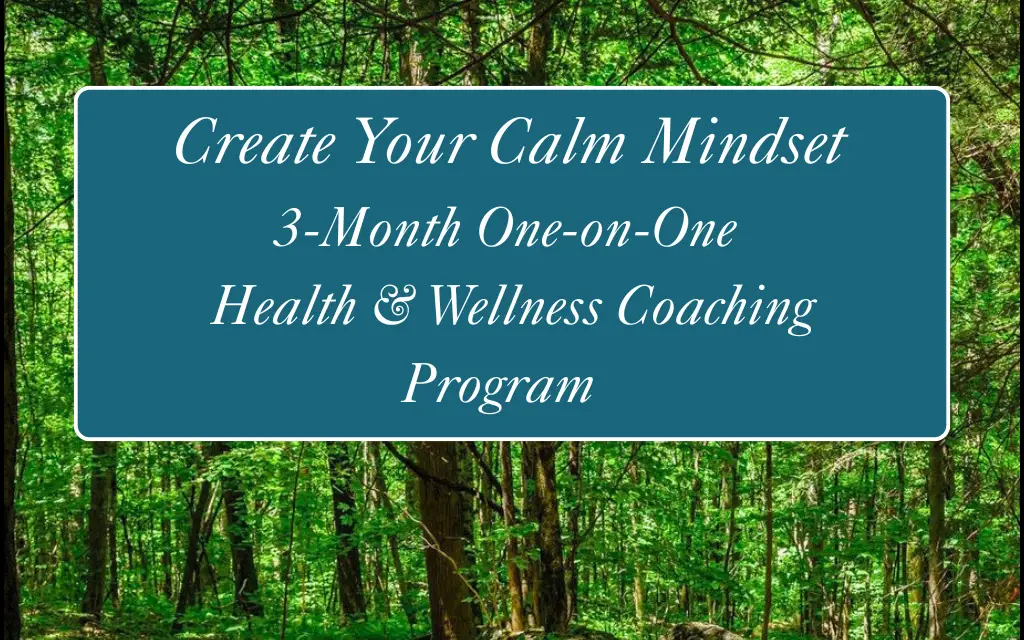 Create Your Calm Mindset

3-Month One-on-One Health & Wellness Coaching Program